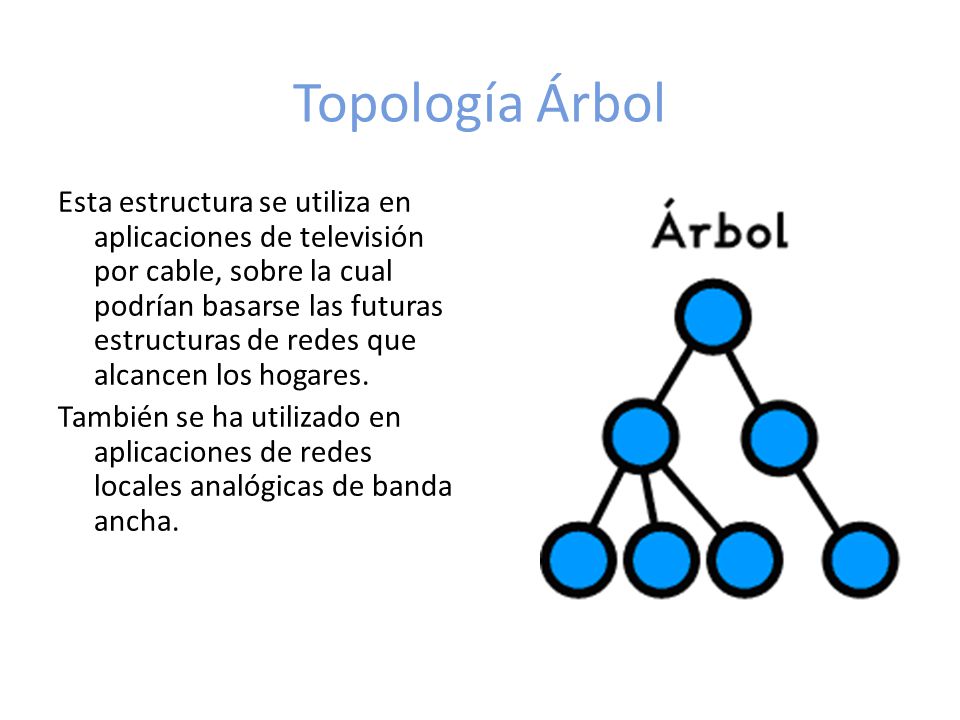 Topología Árbol

Esta estructura se utiliza en aplicaciones de televisión por cable, sobre la cual podrían basarse las futuras estructuras de redes que alcancen los hogares.

También se ha utilizado en aplicaciones de redes locales analógicas de banda ancha.

Árbol